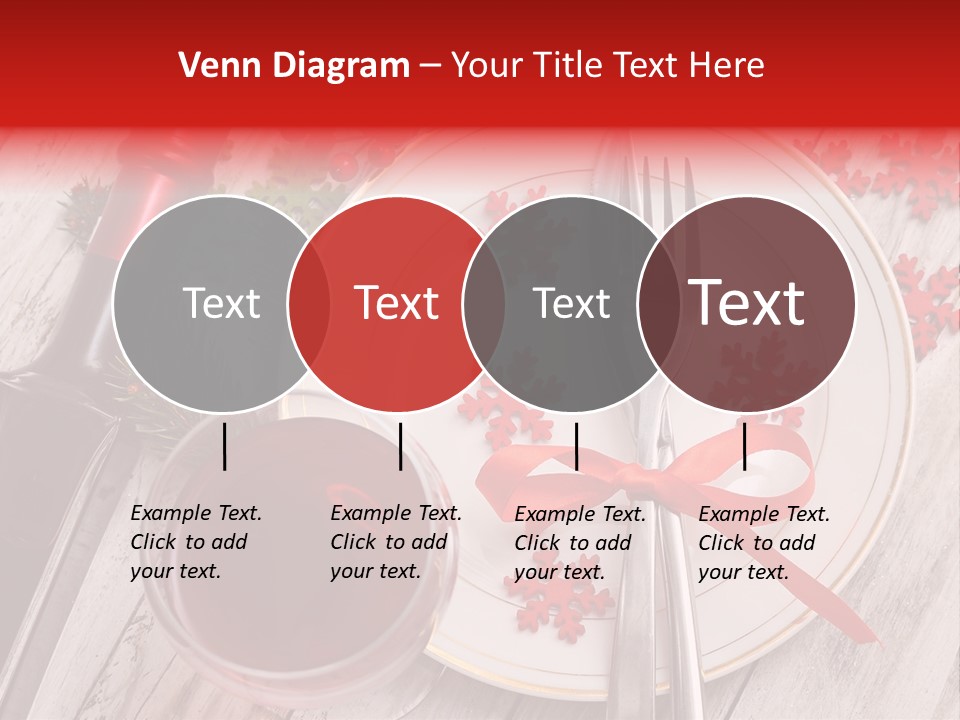 Venn Diagram – Your Title Text Here

Text

Text

Text

Text

Example Text. Click to add your text.

Example Text. Click to add your text.

Example Text. Click to add your text.

Example Text. Click to add your text.